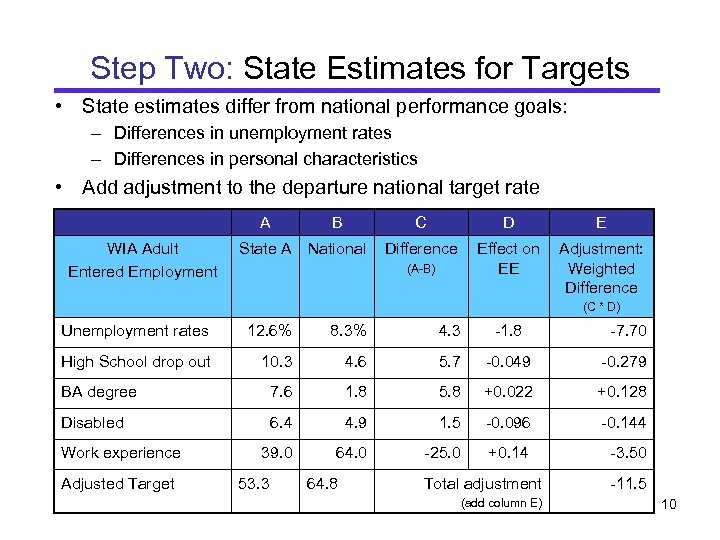 Step Two: State Estimates for Targets

• State estimates differ from national performance goals:
– Differences in unemployment rates
– Differences in personal characteristics

• Add adjustment to the departure national target rate

| | A | B | C | D | E |
|---|---|---|---|---|---|
| WIA Adult Entered Employment | State A | National | Difference (A-B) | Effect on EE | Adjustment: Weighted Difference (C * D) |
| Unemployment rates | 12.6% | 8.3% | 4.3 | -1.8 | -7.70 |
| High School drop out | 10.3 | 4.6 | 5.7 | -0.049 | -0.279 |
| BA degree | 7.6 | 1.8 | 5.8 | +0.022 | +0.128 |
| Disabled | 6.4 | 4.9 | 1.5 | -0.096 | -0.144 |
| Work experience | 39.0 | 64.0 | -25.0 | +0.14 | -3.50 |
| Adjusted Target | 53.3 | 64.8 | Total adjustment (add column E) | | -11.5 |

10